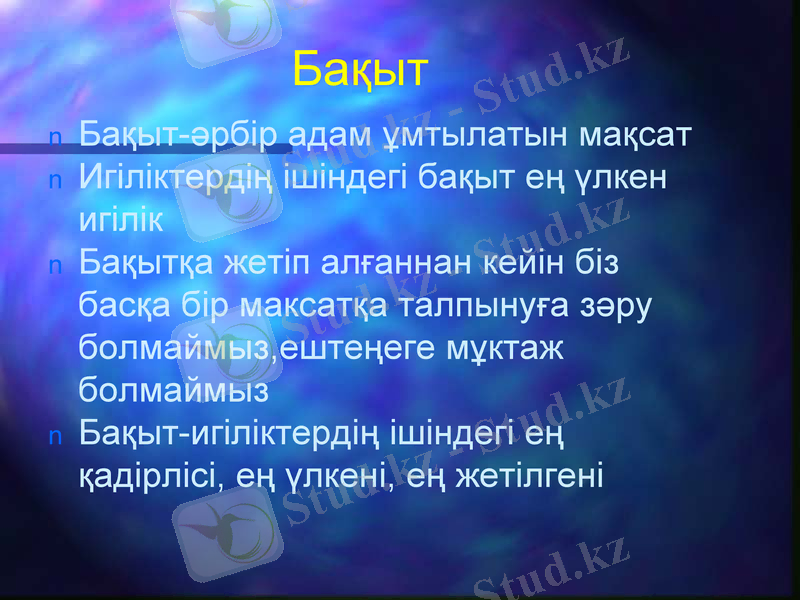 Бақыт

n Бақыт-әрбір адам ұмтылатын мақсат
n Игіліктердің ішіндегі бақыт ең үлкен игілік
n Бақытқа жетіп алғаннан кейін біз басқа бір максатқа талпынуға зәру болмаймыз,ештеңеге мұқтаж болмаймыз
n Бақыт-игіліктердің ішіндегі ең қадірлісі, ең үлкені, ең жетілгені

Stud.kz - Stud.kz
Stud.kz - Stud.kz
Stud.kz - Stud.kz
Stud.kz